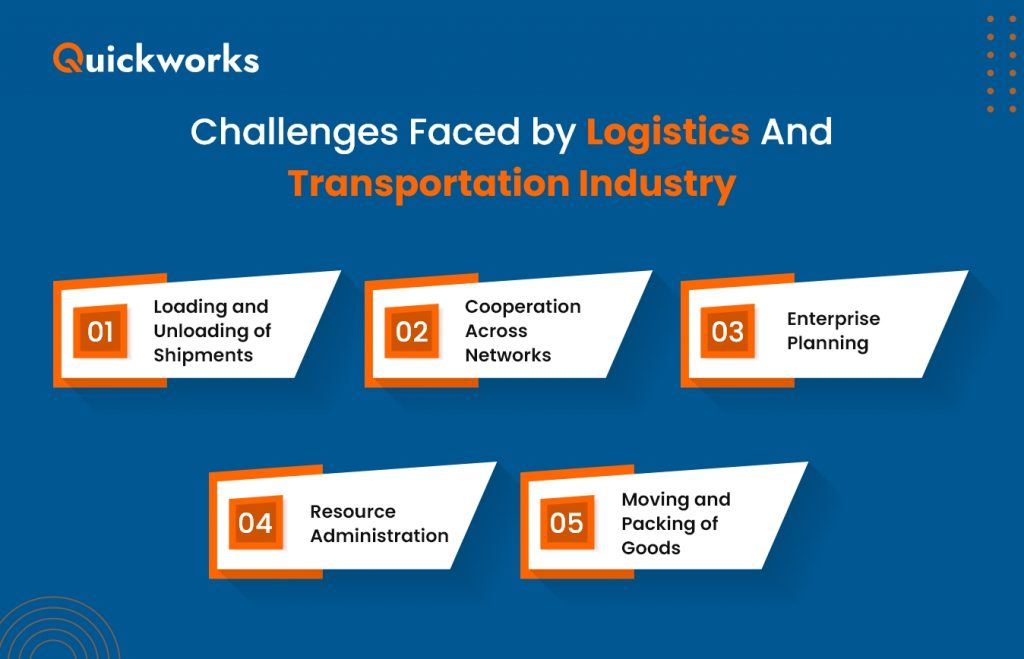 Quickworks

Challenges Faced by Logistics And Transportation Industry

01 Loading and Unloading of Shipments

02 Cooperation Across Networks

03 Enterprise Planning

04 Resource Administration

05 Moving and Packing of Goods